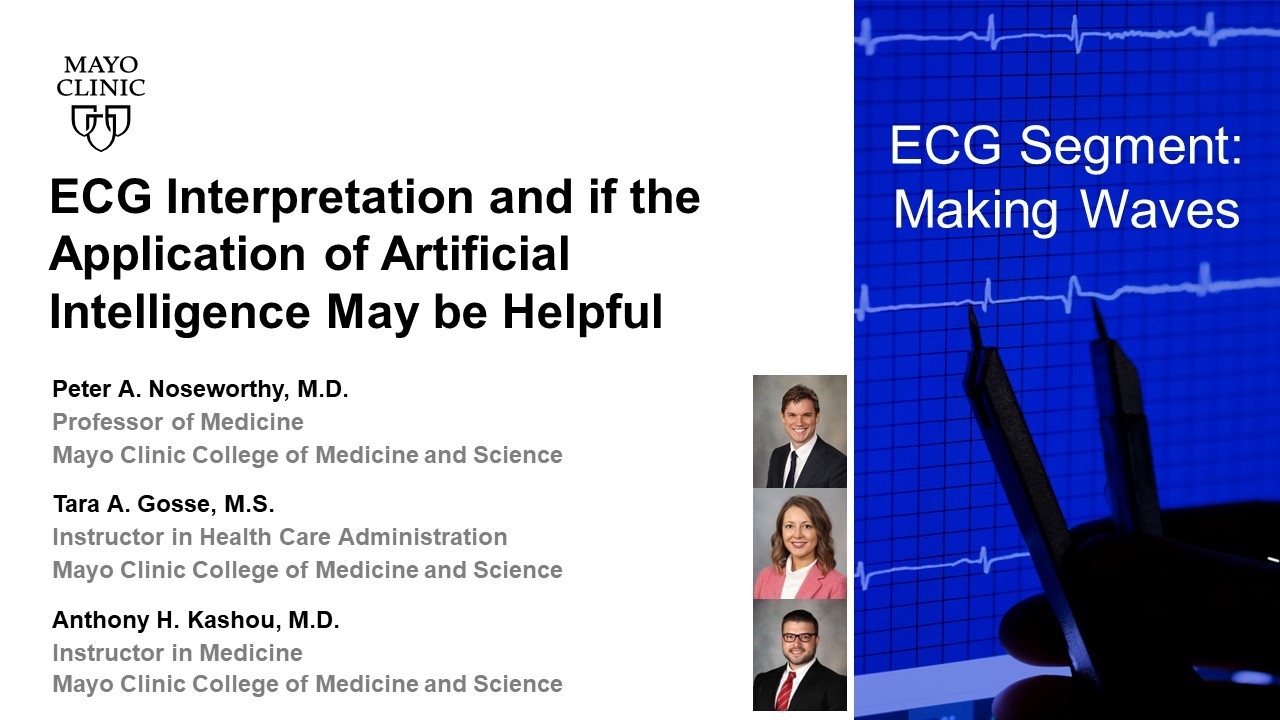 MAYO CLINIC

ECG Interpretation and if the Application of Artificial Intelligence May be Helpful

Peter A. Noseworthy, M.D.
Professor of Medicine
Mayo Clinic College of Medicine and Science

Tara A. Gosse, M.S.
Instructor in Health Care Administration
Mayo Clinic College of Medicine and Science

Anthony H. Kashou, M.D.
Instructor in Medicine
Mayo Clinic College of Medicine and Science

ECG Segment: Making Waves